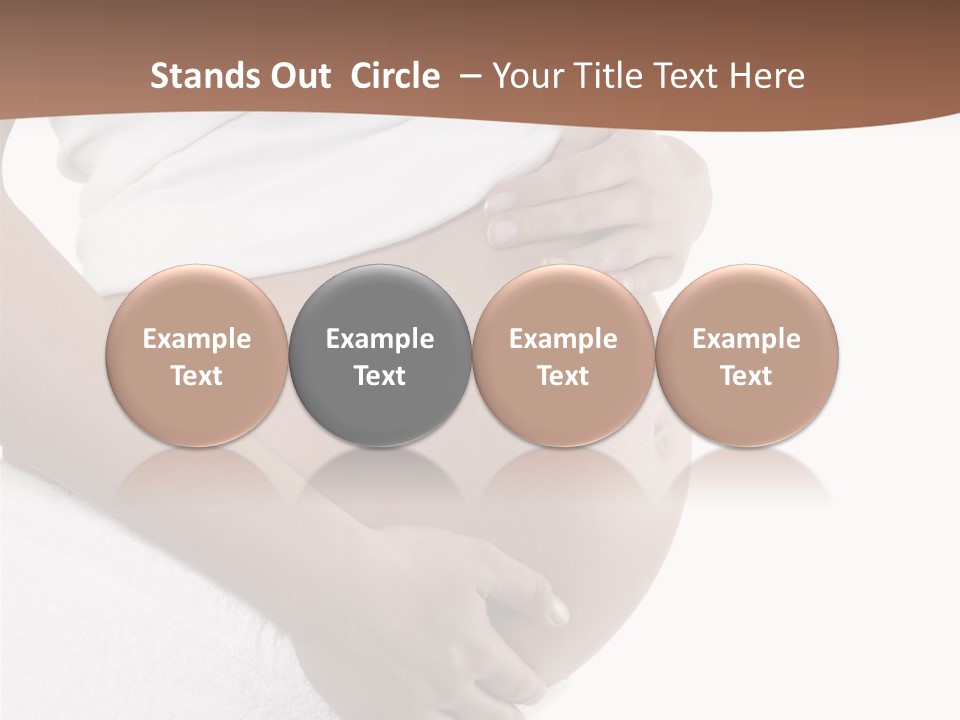 Stands Out Circle – Your Title Text Here

Example Text

Example Text

Example Text

Example Text